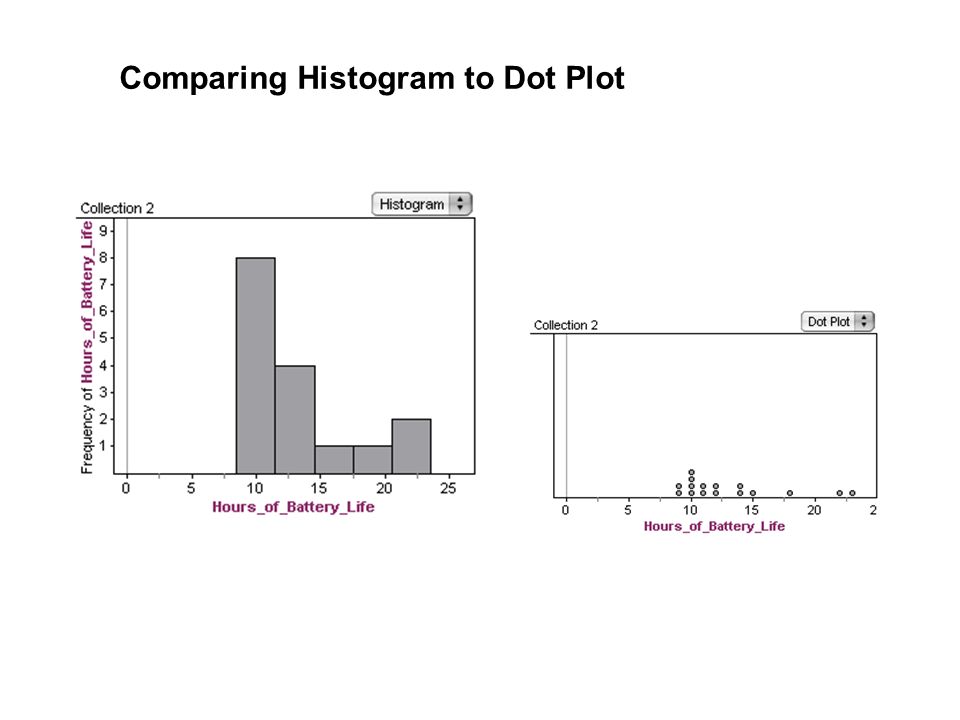 Comparing Histogram to Dot Plot

Collection 2

Histogram

Frequency of Hours_of_Battery_Life

9
8
7
6
5
4
3
2
1

0 5 10 15 20 25

Hours_of_Battery_Life

Collection 2

Dot Plot

0 5 10 15 20 2

Hours_of_Battery_Life